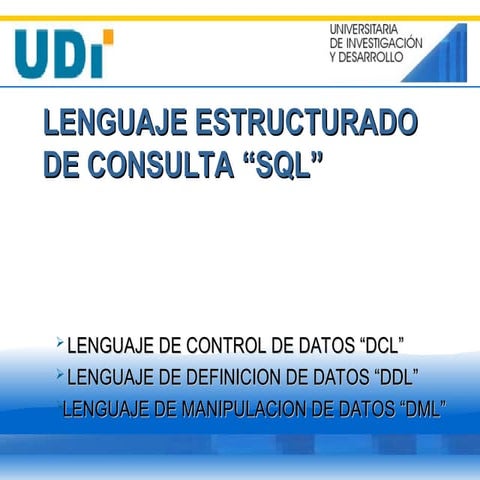 UDI

UNIVERSITARIA DE INVESTIGACIÓN Y DESARROLLO

LENGUAJE ESTRUCTURADO DE CONSULTA “SQL”

LENGUAJE DE CONTROL DE DATOS “DCL”
LENGUAJE DE DEFINICION DE DATOS “DDL”
LENGUAJE DE MANIPULACION DE DATOS “DML”